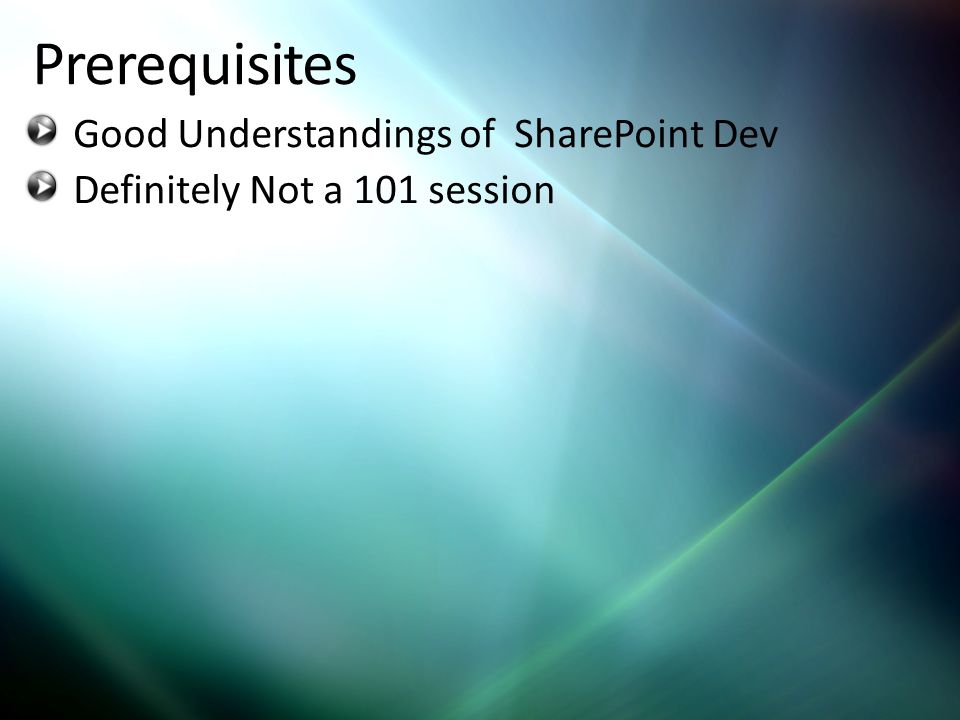 Prerequisites

Good Understandings of SharePoint Dev

Definitely Not a 101 session